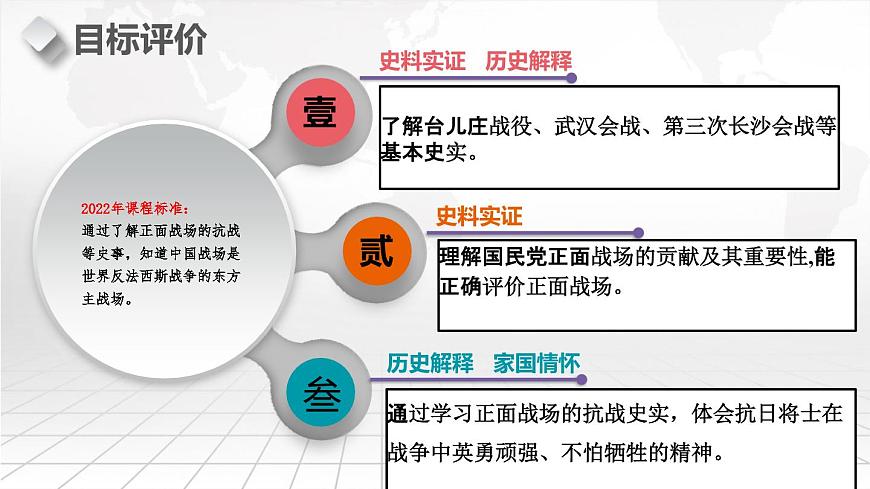 目标评价

2022年课程标准：
通过了解正面战场的抗战等史事，知道中国战场是世界反法西斯战争的东方主战场。

壹

史料实证　历史解释

了解台儿庄战役、武汉会战、第三次长沙会战等基本史实。

贰

史料实证

理解国民党正面战场的贡献及其重要性,能正确评价正面战场。

叁

历史解释　家国情怀

通过学习正面战场的抗战史实，体会抗日将士在战争中英勇顽强、不怕牺牲的精神。